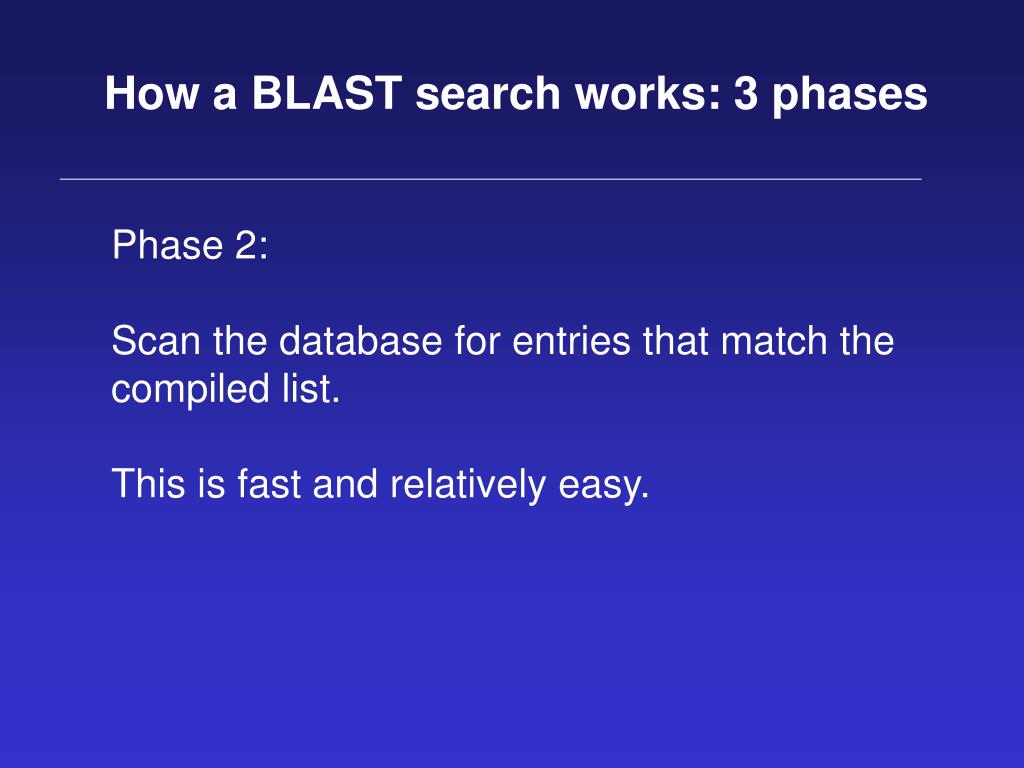 How a BLAST search works: 3 phases

Phase 2:

Scan the database for entries that match the compiled list.

This is fast and relatively easy.